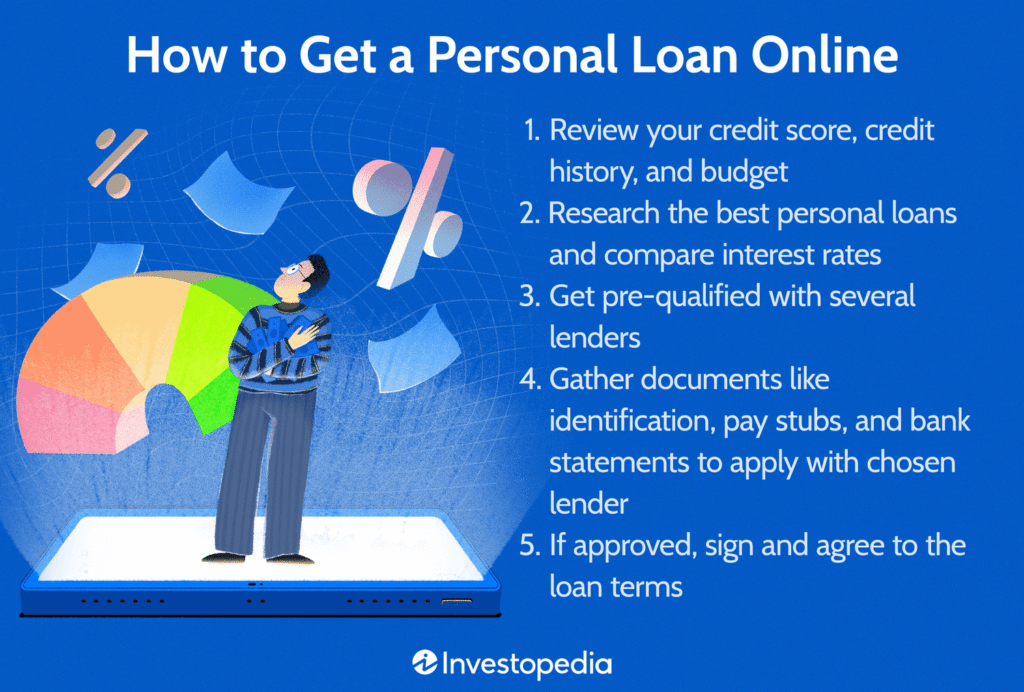 How to Get a Personal Loan Online

1. Review your credit score, credit history, and budget
2. Research the best personal loans and compare interest rates
3. Get pre-qualified with several lenders
4. Gather documents like identification, pay stubs, and bank statements to apply with chosen lender
5. If approved, sign and agree to the loan terms

Investopedia